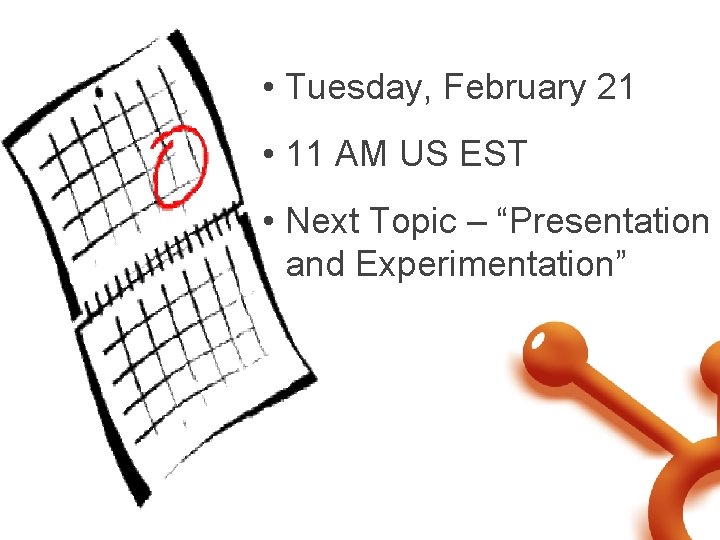 • Tuesday, February 21

• 11 AM US EST

• Next Topic – “Presentation and Experimentation”